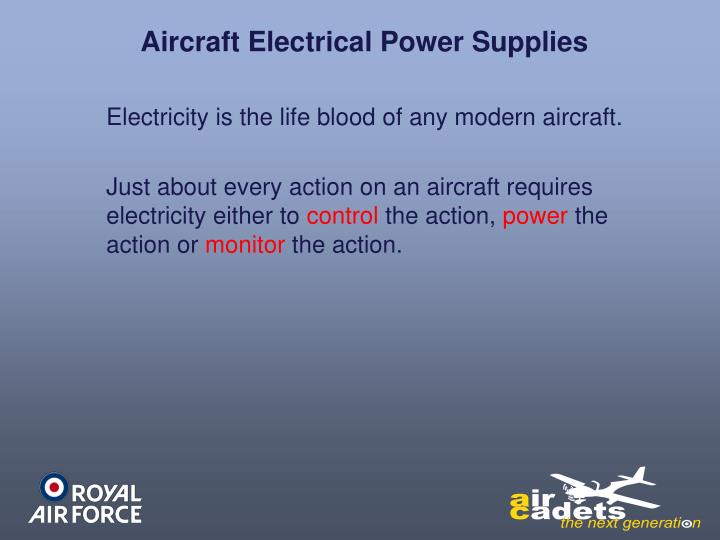 Aircraft Electrical Power Supplies

Electricity is the life blood of any modern aircraft.

Just about every action on an aircraft requires electricity either to control the action, power the action or monitor the action.

ROYAL AIR FORCE

air cadets the next generation